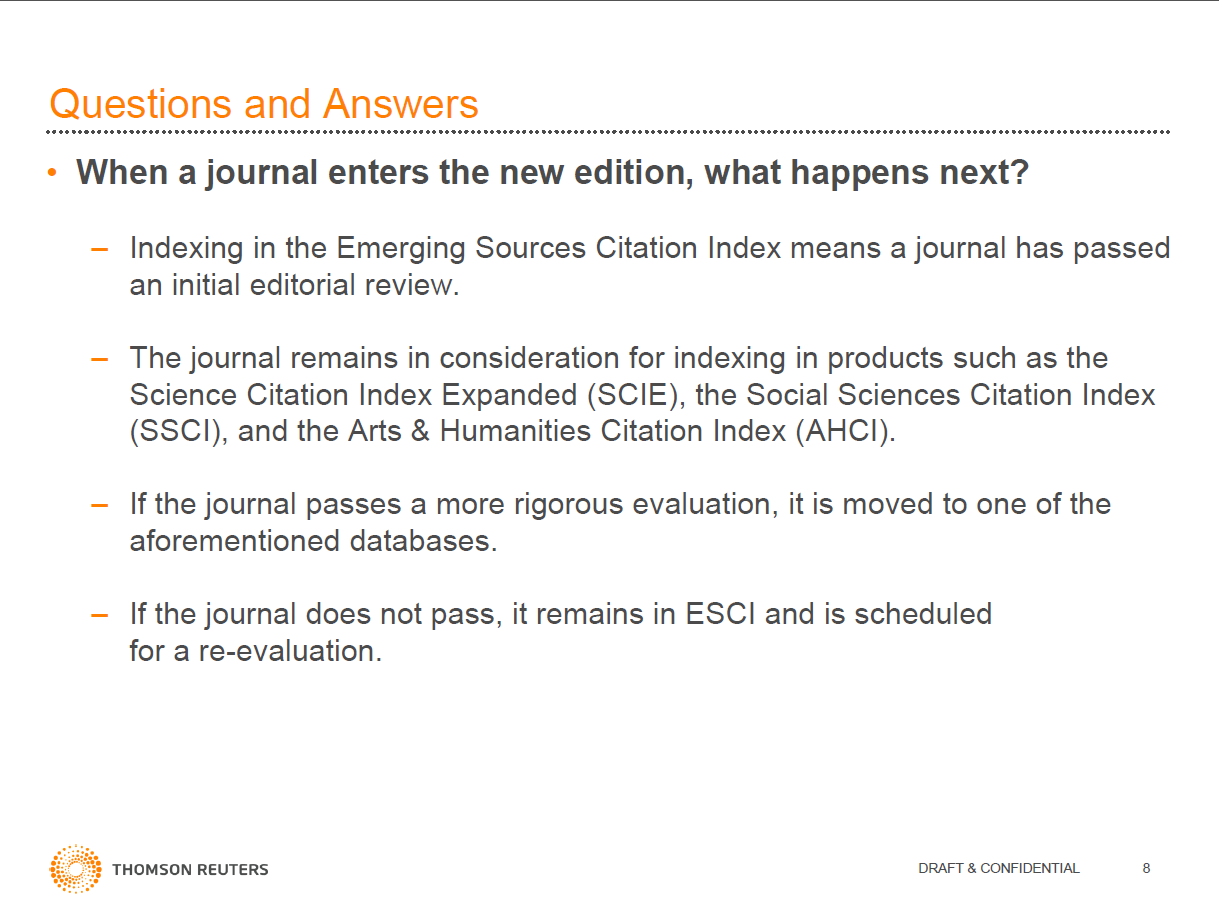 Questions and Answers

• When a journal enters the new edition, what happens next?

– Indexing in the Emerging Sources Citation Index means a journal has passed an initial editorial review.

– The journal remains in consideration for indexing in products such as the Science Citation Index Expanded (SCIE), the Social Sciences Citation Index (SSCI), and the Arts & Humanities Citation Index (AHCI).

– If the journal passes a more rigorous evaluation, it is moved to one of the aforementioned databases.

– If the journal does not pass, it remains in ESCI and is scheduled for a re-evaluation.

THOMSON REUTERS

DRAFT & CONFIDENTIAL

8